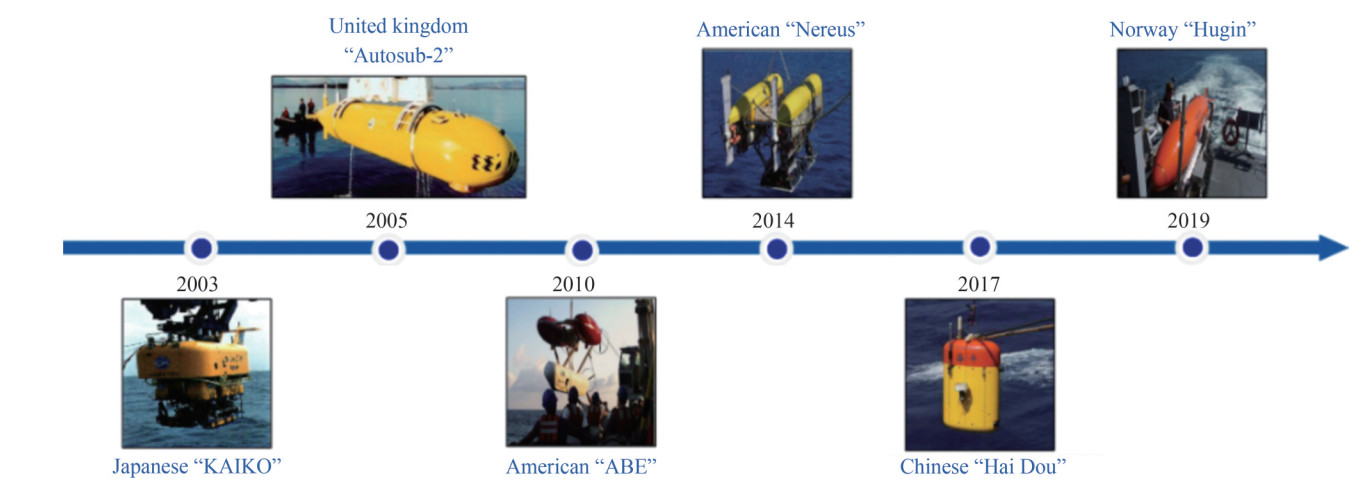 United kingdom
"Autosub-2"

American "Nereus"

Norway "Hugin"

2005

2014

2019

2003

2010

2017

Japanese "KAIKO"

American "ABE"

Chinese "Hai Dou"